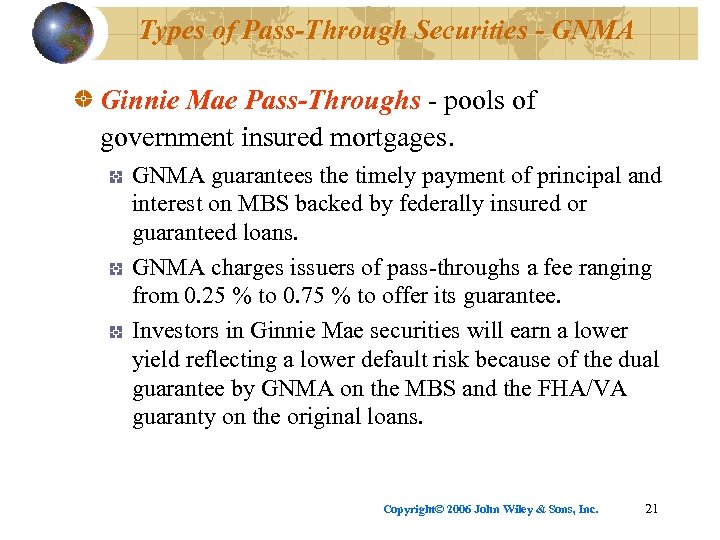 Types of Pass-Through Securities - GNMA

Ginnie Mae Pass-Throughs - pools of government insured mortgages.

GNMA guarantees the timely payment of principal and interest on MBS backed by federally insured or guaranteed loans.

GNMA charges issuers of pass-throughs a fee ranging from 0.25 % to 0.75 % to offer its guarantee.

Investors in Ginnie Mae securities will earn a lower yield reflecting a lower default risk because of the dual guarantee by GNMA on the MBS and the FHA/VA guaranty on the original loans.

Copyright© 2006 John Wiley & Sons, Inc.

21